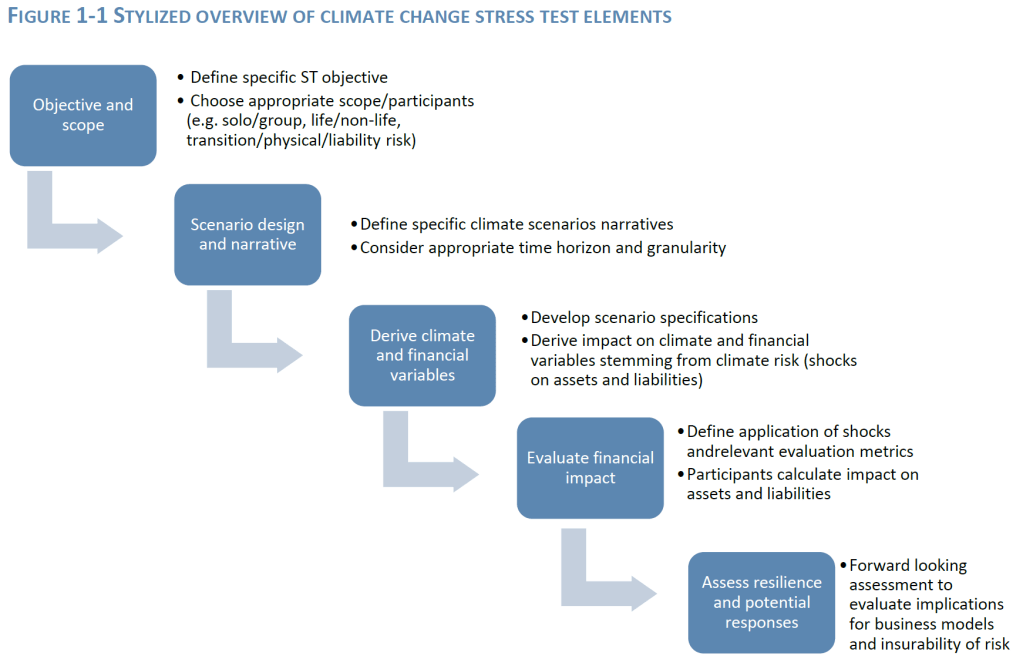 FIGURE 1-1 STYLIZED OVERVIEW OF CLIMATE CHANGE STRESS TEST ELEMENTS

Objective and scope

• Define specific ST objective
• Choose appropriate scope/participants (e.g. solo/group, life/non-life, transition/physical/liability risk)

Scenario design and narrative

• Define specific climate scenarios narratives
• Consider appropriate time horizon and granularity

Derive climate and financial variables

• Develop scenario specifications
• Derive impact on climate and financial variables stemming from climate risk (shocks on assets and liabilities)

Evaluate financial impact

• Define application of shocks andrelevant evaluation metrics
• Participants calculate impact on assets and liabilities

Assess resilience and potential responses

• Forward looking assessment to evaluate implications for business models and insurability of risk